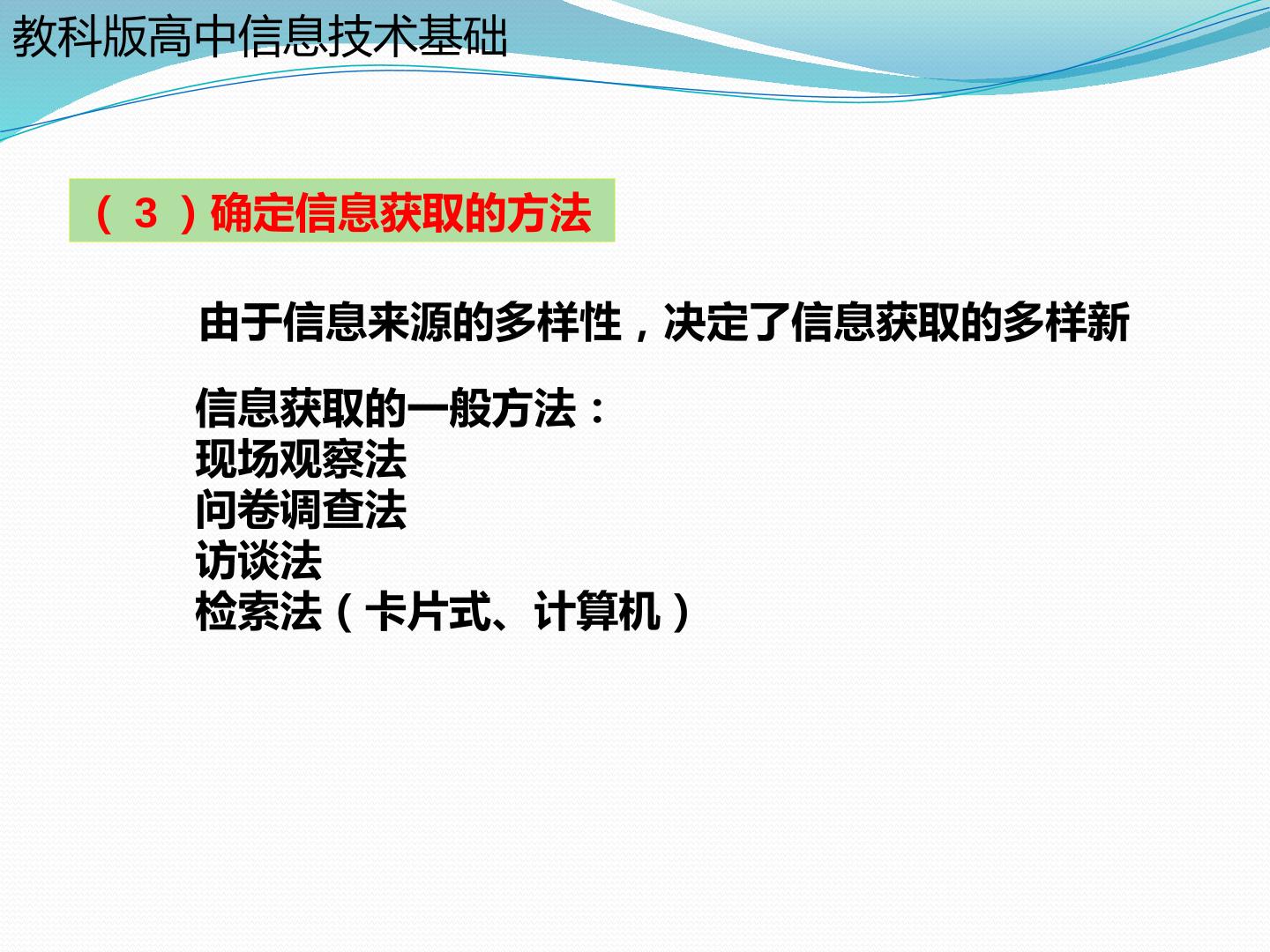 教科版高中信息技术基础

（３）确定信息获取的方法

由于信息来源的多样性，决定了信息获取的多样新

信息获取的一般方法：
现场观察法
问卷调查法
访谈法
检索法（卡片式、计算机）